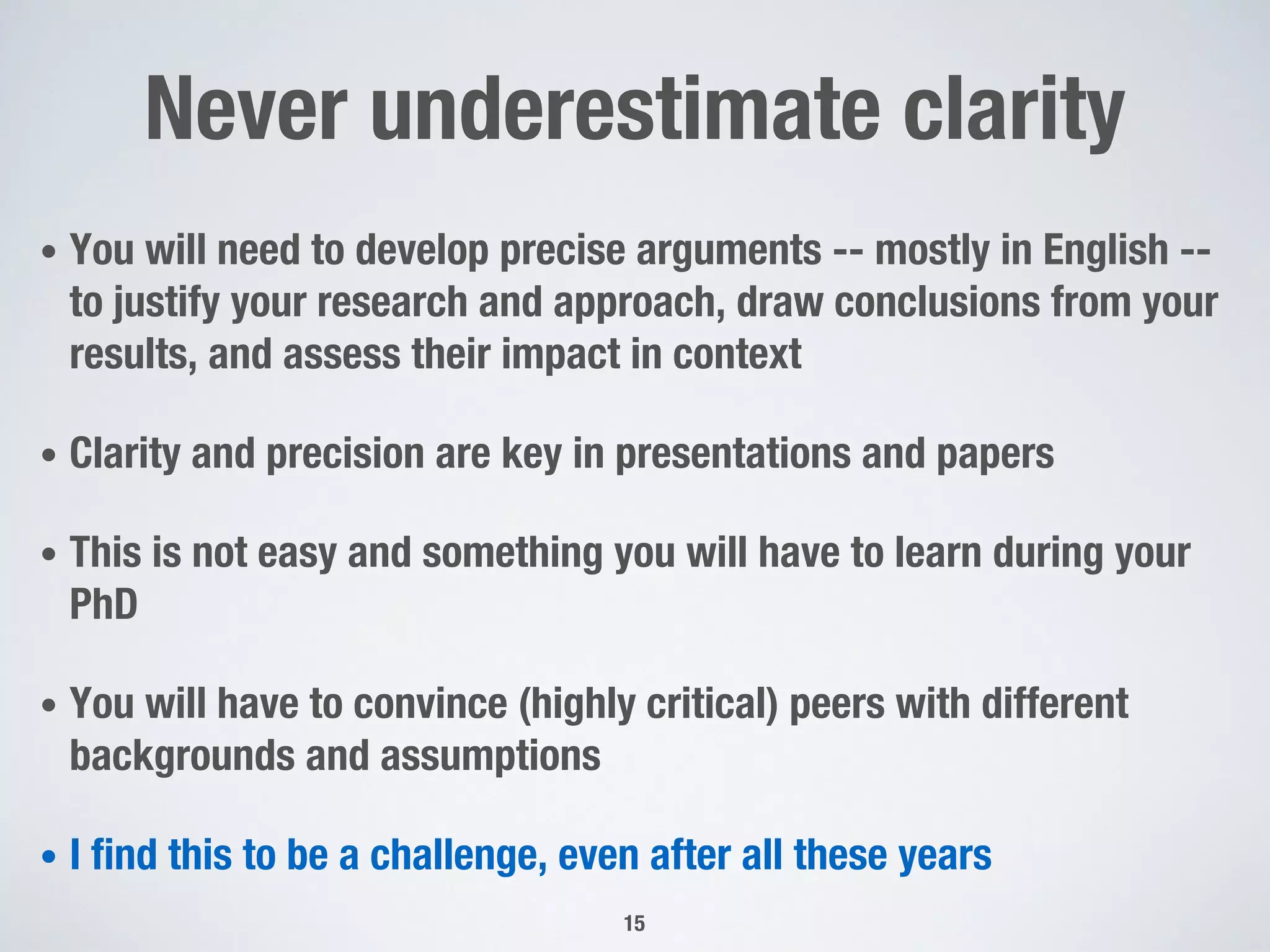 Never underestimate clarity

• You will need to develop precise arguments -- mostly in English -- to justify your research and approach, draw conclusions from your results, and assess their impact in context

• Clarity and precision are key in presentations and papers

• This is not easy and something you will have to learn during your PhD

• You will have to convince (highly critical) peers with different backgrounds and assumptions

• I find this to be a challenge, even after all these years

15